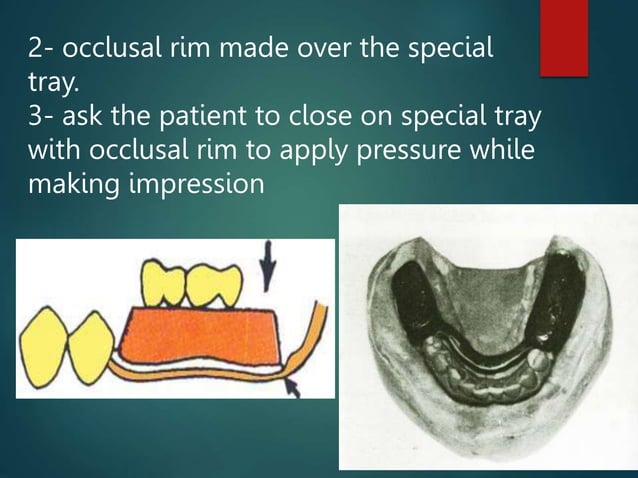 2- occlusal rim made over the special tray.
3- ask the patient to close on special tray with occlusal rim to apply pressure while making impression